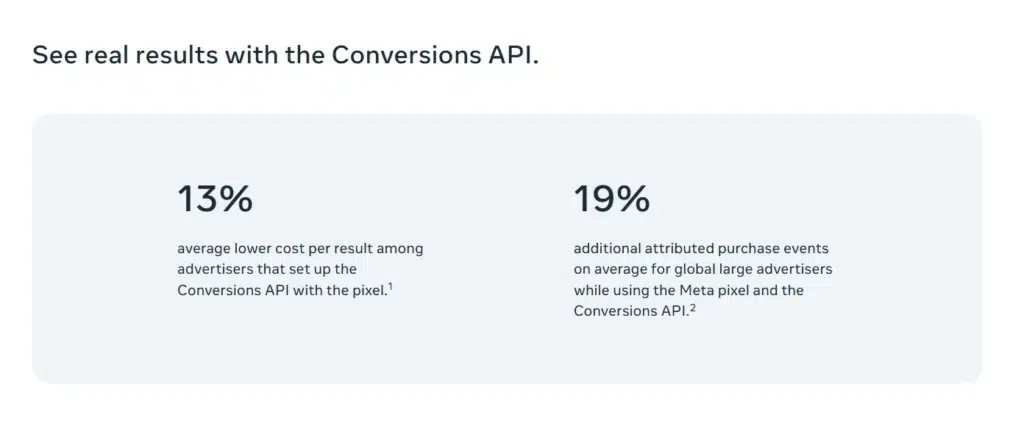 See real results with the Conversions API.

13%

average lower cost per result among advertisers that set up the Conversions API with the pixel.$^1$

19%

additional attributed purchase events on average for global large advertisers while using the Meta pixel and the Conversions API.$^2$